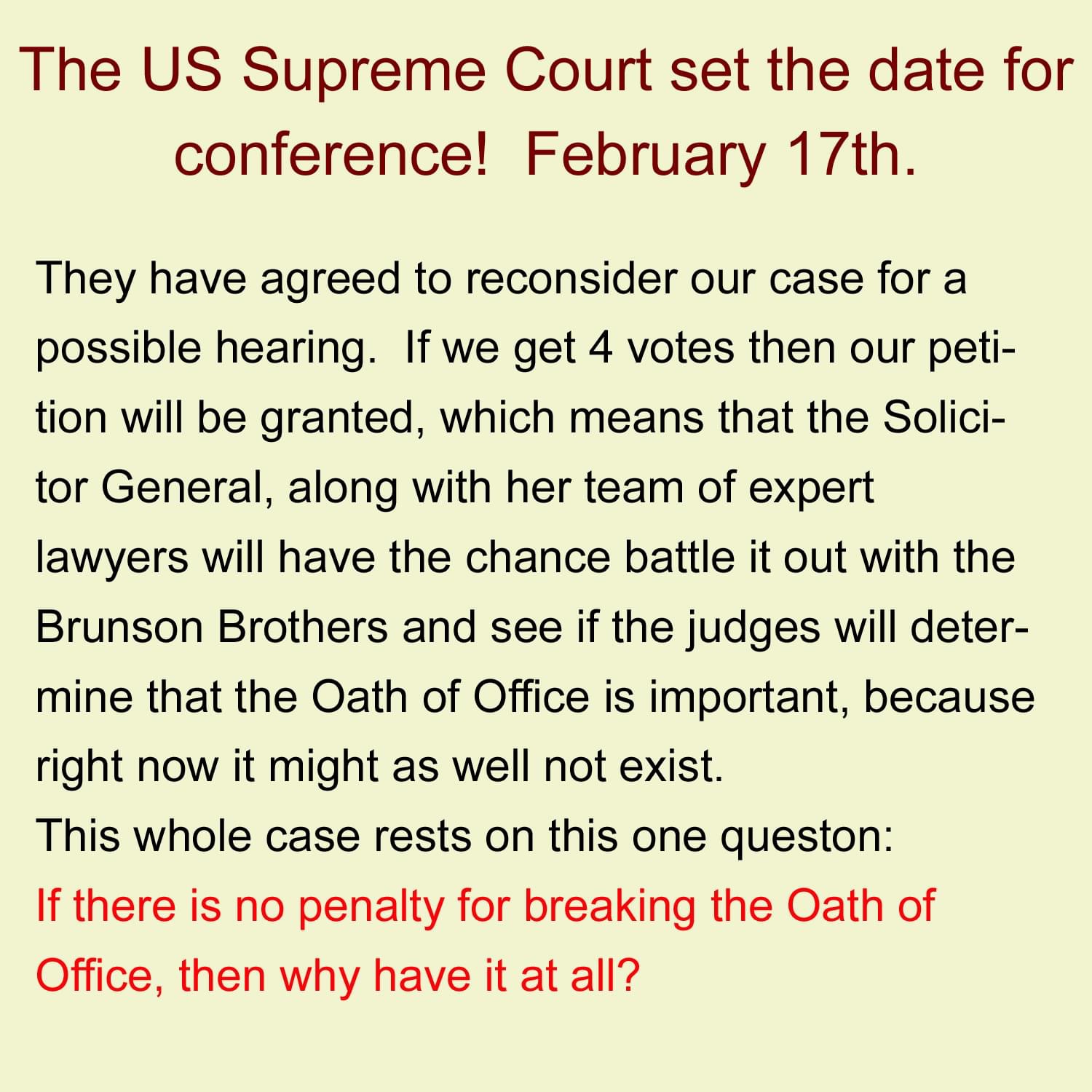 The US Supreme Court set the date for conference!  February 17th.

They have agreed to reconsider our case for a possible hearing.  If we get 4 votes then our petition will be granted, which means that the Solicitor General, along with her team of expert lawyers will have the chance battle it out with the Brunson Brothers and see if the judges will determine that the Oath of Office is important, because right now it might as well not exist.
This whole case rests on this one queston:
If there is no penalty for breaking the Oath of Office, then why have it at all?